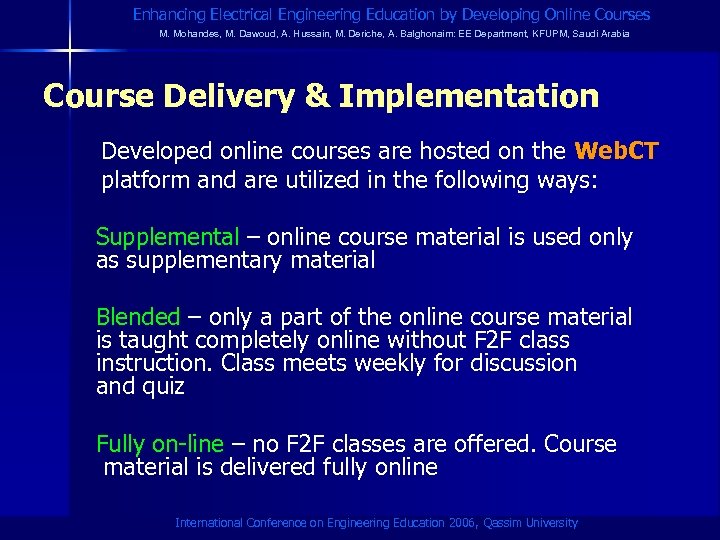 Enhancing Electrical Engineering Education by Developing Online Courses
M. Mohandes, M. Dawoud, A. Hussain, M. Deriche, A. Balghonaim: EE Department, KFUPM, Saudi Arabia

Course Delivery & Implementation

Developed online courses are hosted on the WebCT platform and are utilized in the following ways:

Supplemental – online course material is used only as supplementary material

Blended – only a part of the online course material is taught completely online without F2F class instruction. Class meets weekly for discussion and quiz

Fully on-line – no F2F classes are offered. Course material is delivered fully online

International Conference on Engineering Education 2006, Qassim University